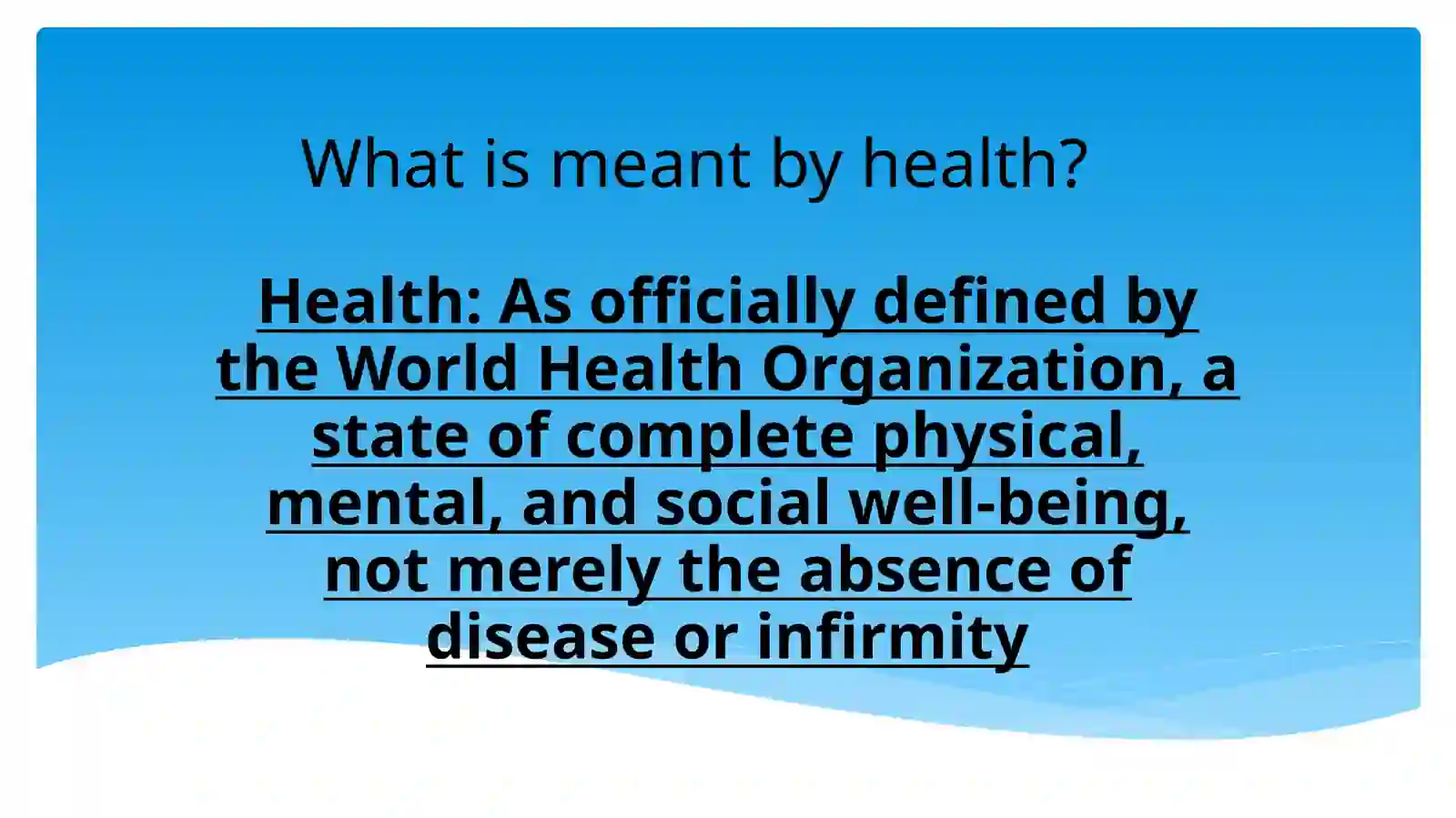 What is meant by health?

Health: As officially defined by the World Health Organization, a state of complete physical, mental, and social well-being, not merely the absence of disease or infirmity